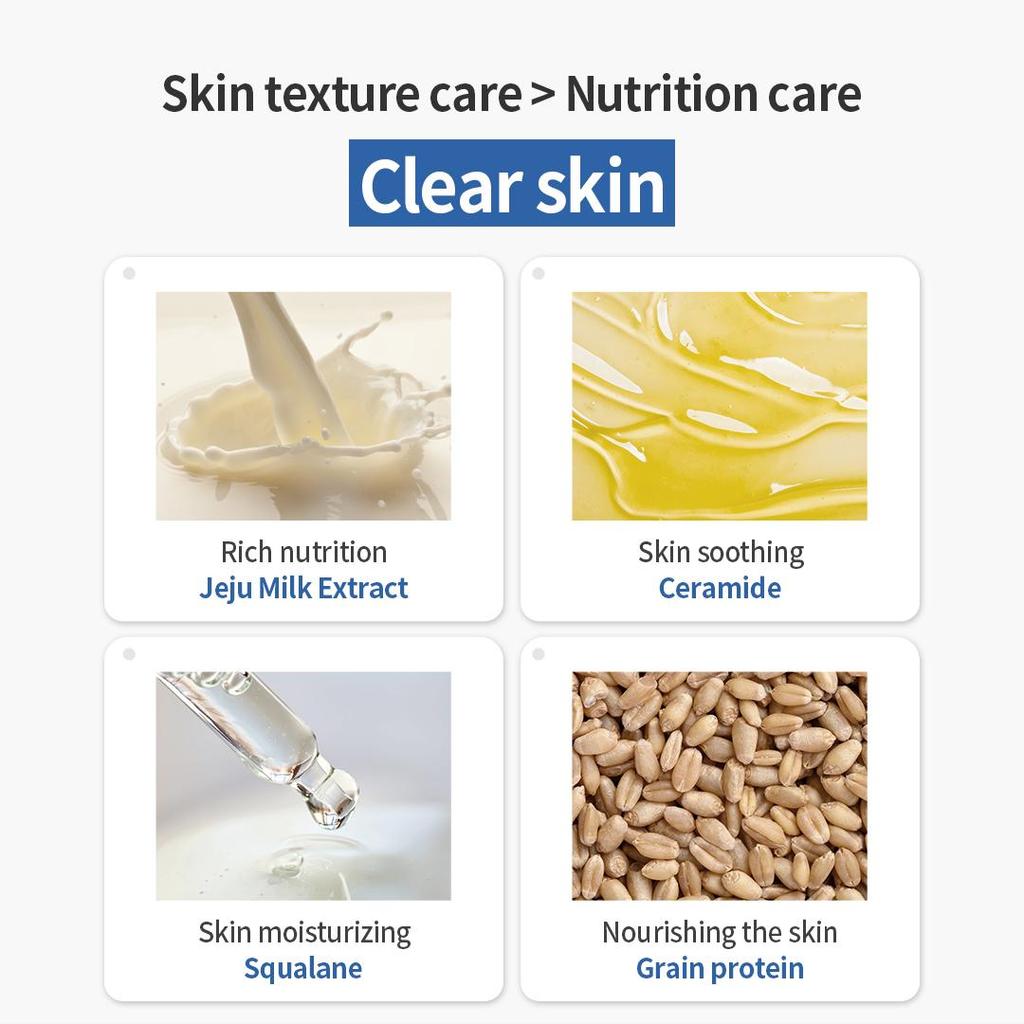 Skin texture care > Nutrition care

Clear skin

Rich nutrition
Jeju Milk Extract

Skin soothing
Ceramide

Skin moisturizing
Squalane

Nourishing the skin
Grain protein